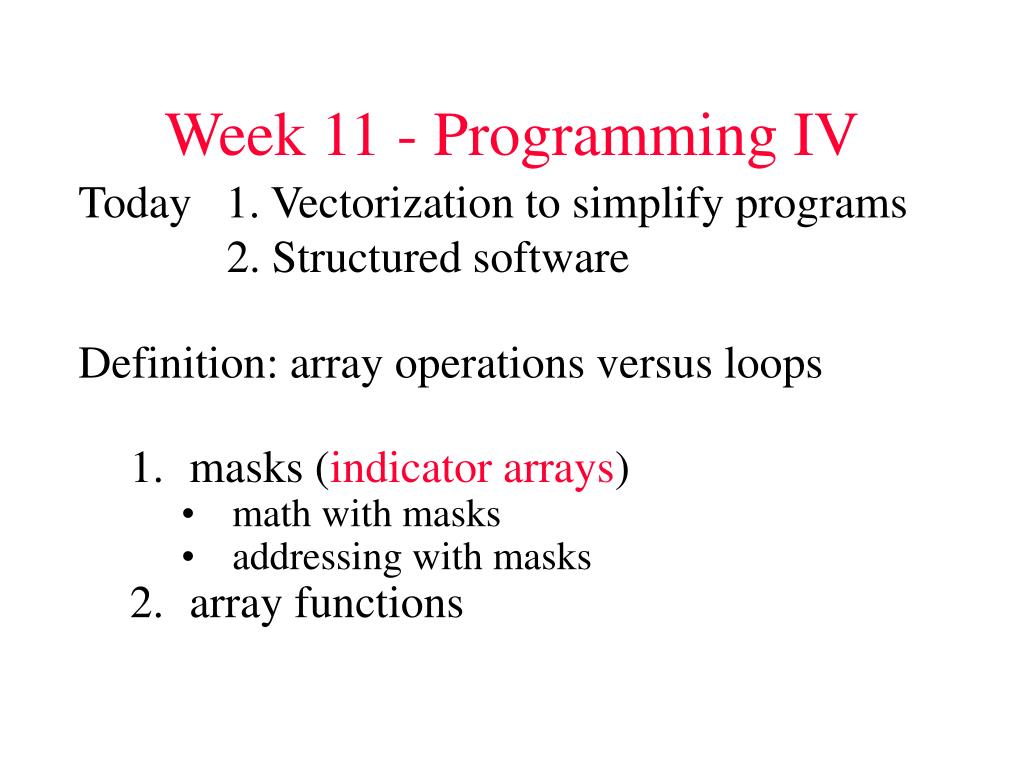 Week 11 - Programming IV

Today 1. Vectorization to simplify programs
2. Structured software

Definition: array operations versus loops

1. masks (indicator arrays)
• math with masks
• addressing with masks
2. array functions